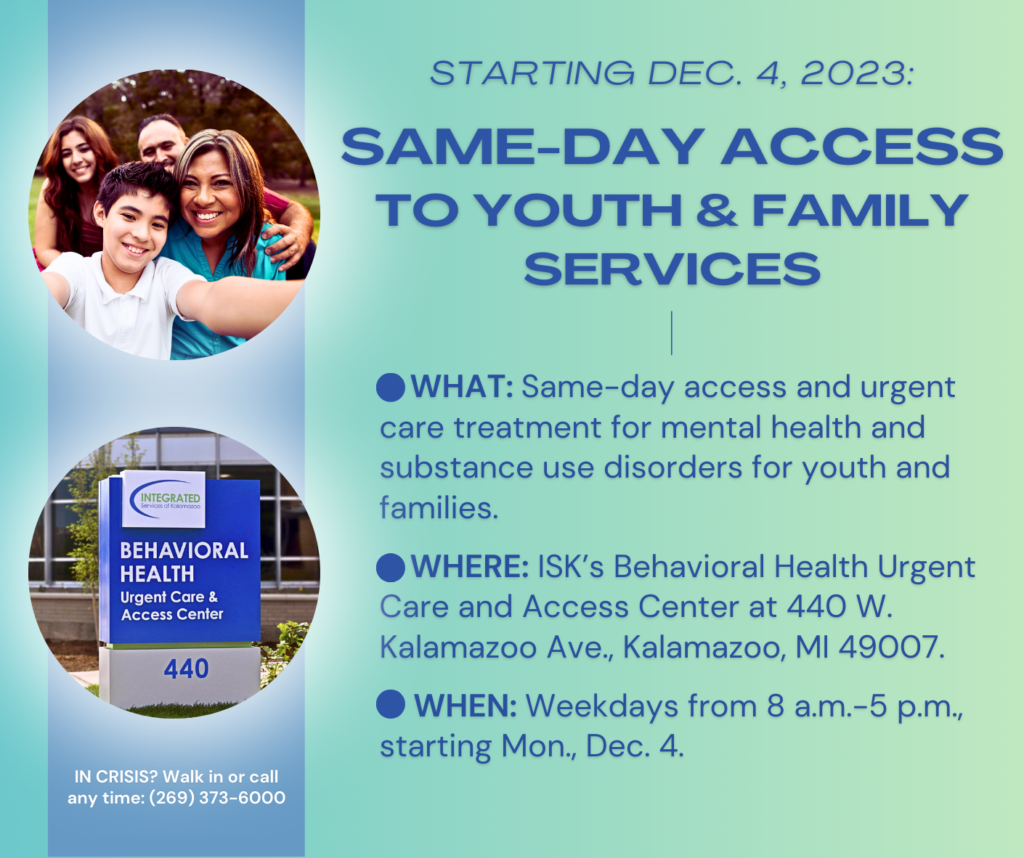 INTEGRATED
Services of Kalamazoo

BEHAVIORAL HEALTH
Urgent Care & Access Center

440

IN CRISIS? Walk in or call any time: (269) 373-6000

STARTING DEC. 4, 2023:

SAME-DAY ACCESS TO YOUTH & FAMILY SERVICES

WHAT: Same-day access and urgent care treatment for mental health and substance use disorders for youth and families.

WHERE: ISK's Behavioral Health Urgent Care and Access Center at 440 W. Kalamazoo Ave., Kalamazoo, MI 49007.

WHEN: Weekdays from 8 a.m.-5 p.m., starting Mon., Dec. 4.